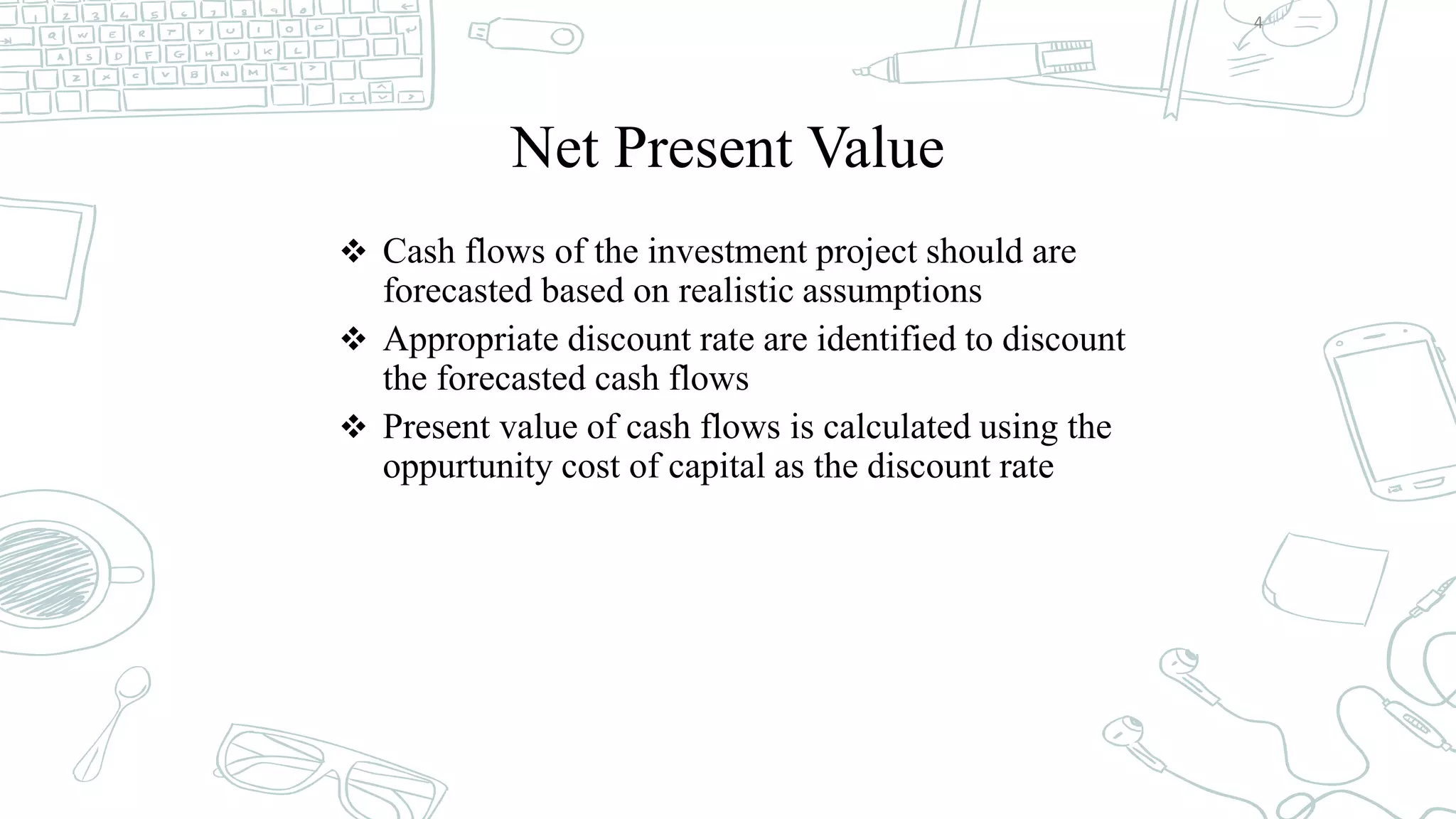 4

Net Present Value

❖ Cash flows of the investment project should are forecasted based on realistic assumptions

❖ Appropriate discount rate are identified to discount the forecasted cash flows

❖ Present value of cash flows is calculated using the oppurtunity cost of capital as the discount rate